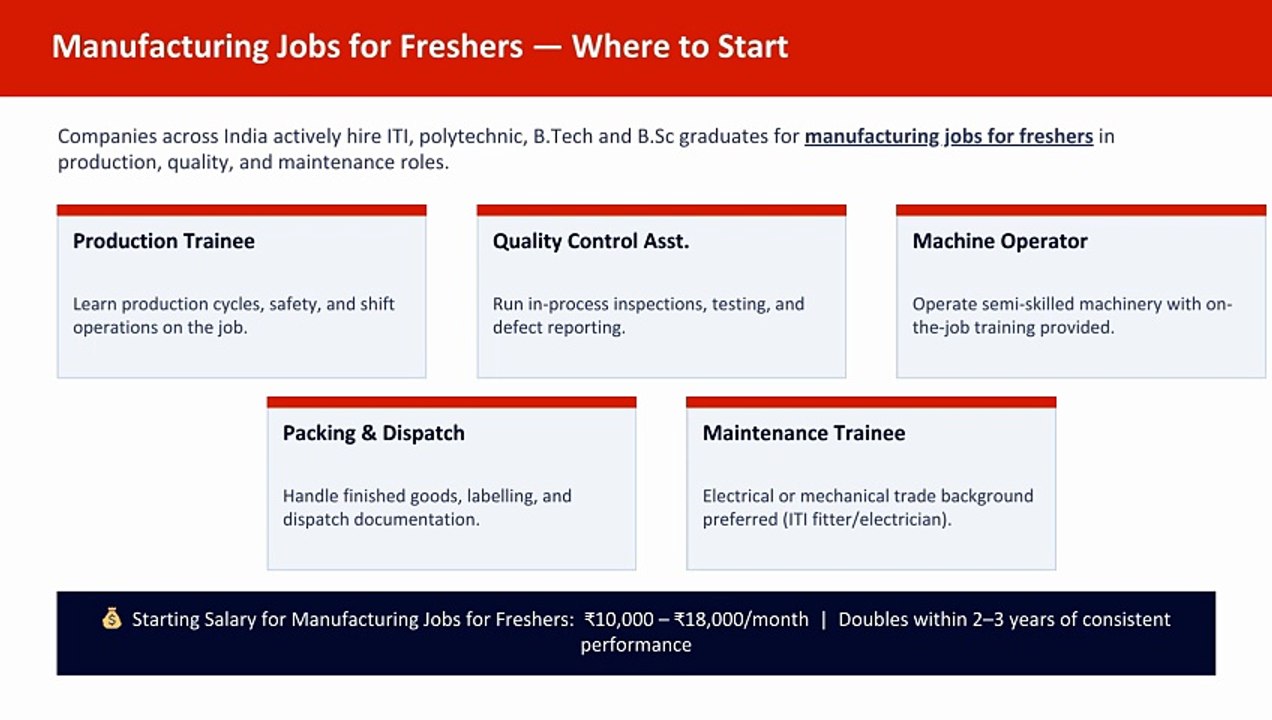 Manufacturing Jobs for Freshers — Where to Start

Companies across India actively hire ITI, polytechnic, B.Tech and B.Sc graduates for manufacturing jobs for freshers in production, quality, and maintenance roles.

Production Trainee

Learn production cycles, safety, and shift operations on the job.

Quality Control Asst.

Run in-process inspections, testing, and defect reporting.

Machine Operator

Operate semi-skilled machinery with on-the-job training provided.

Packing & Dispatch

Handle finished goods, labelling, and dispatch documentation.

Maintenance Trainee

Electrical or mechanical trade background preferred (ITI fitter/electrician).

💰 Starting Salary for Manufacturing Jobs for Freshers: ₹10,000 – ₹18,000/month | Doubles within 2–3 years of consistent performance